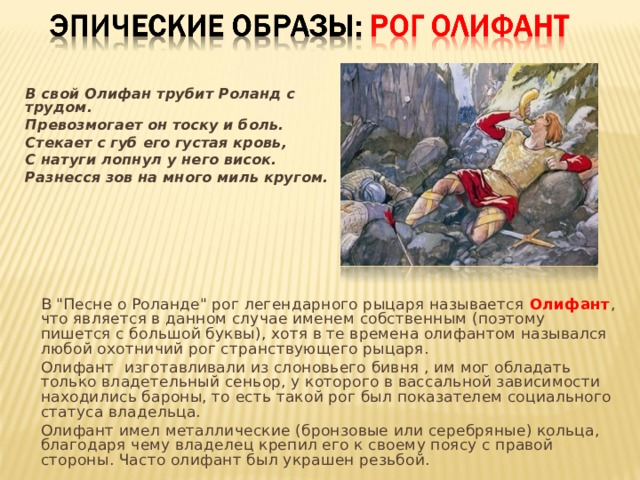 ЭПИЧЕСКИЕ ОБРАЗЫ: РОГ ОЛИФАНТ

В свой Олифан трубит Роланд с трудом.
Превозмогает он тоску и боль.
Стекает с губ его густая кровь,
С натуги лопнул у него висок.
Разнесся зов на много миль кругом.

В "Песне о Роланде" рог легендарного рыцаря называется Олифант, что является в данном случае именем собственным (поэтому пишется с большой буквы), хотя в те времена олифантом назывался любой охотничий рог странствующего рыцаря.

Олифант изготавливали из слоновьего бивня , им мог обладать только владетельный сеньор, у которого в вассальной зависимости находились бароны, то есть такой рог был показателем социального статуса владельца.

Олифант имел металлические (бронзовые или серебряные) кольца, благодаря чему владелец крепил его к своему поясу с правой стороны. Часто олифант был украшен резьбой.